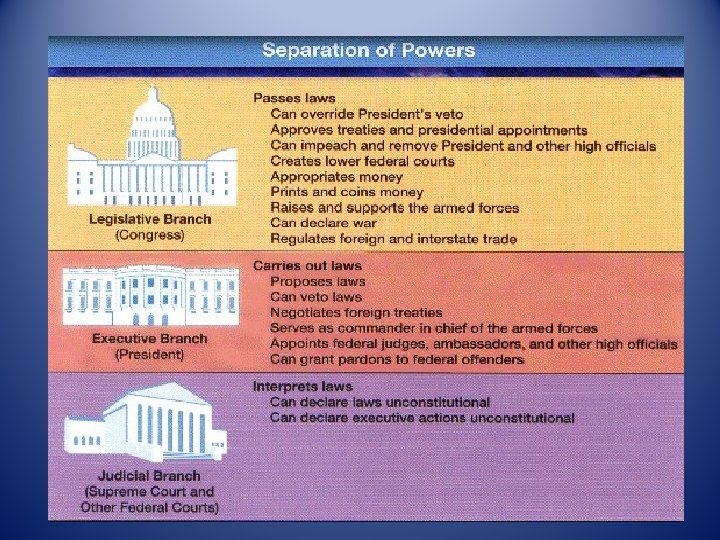 Separation of Powers

Legislative Branch
(Congress)

Passes laws
Can override President's veto
Approves treaties and presidential appointments
Can impeach and remove President and other high officials
Creates lower federal courts
Appropriates money
Prints and coins money
Raises and supports the armed forces
Can declare war
Regulates foreign and interstate trade

Executive Branch
(President)

Carries out laws
Proposes laws
Can veto laws
Negotiates foreign treaties
Serves as commander in chief of the armed forces
Appoints federal judges, ambassadors, and other high officials
Can grant pardons to federal offenders

Judicial Branch
(Supreme Court and Other Federal Courts)

Interprets laws
Can declare laws unconstitutional
Can declare executive actions unconstitutional